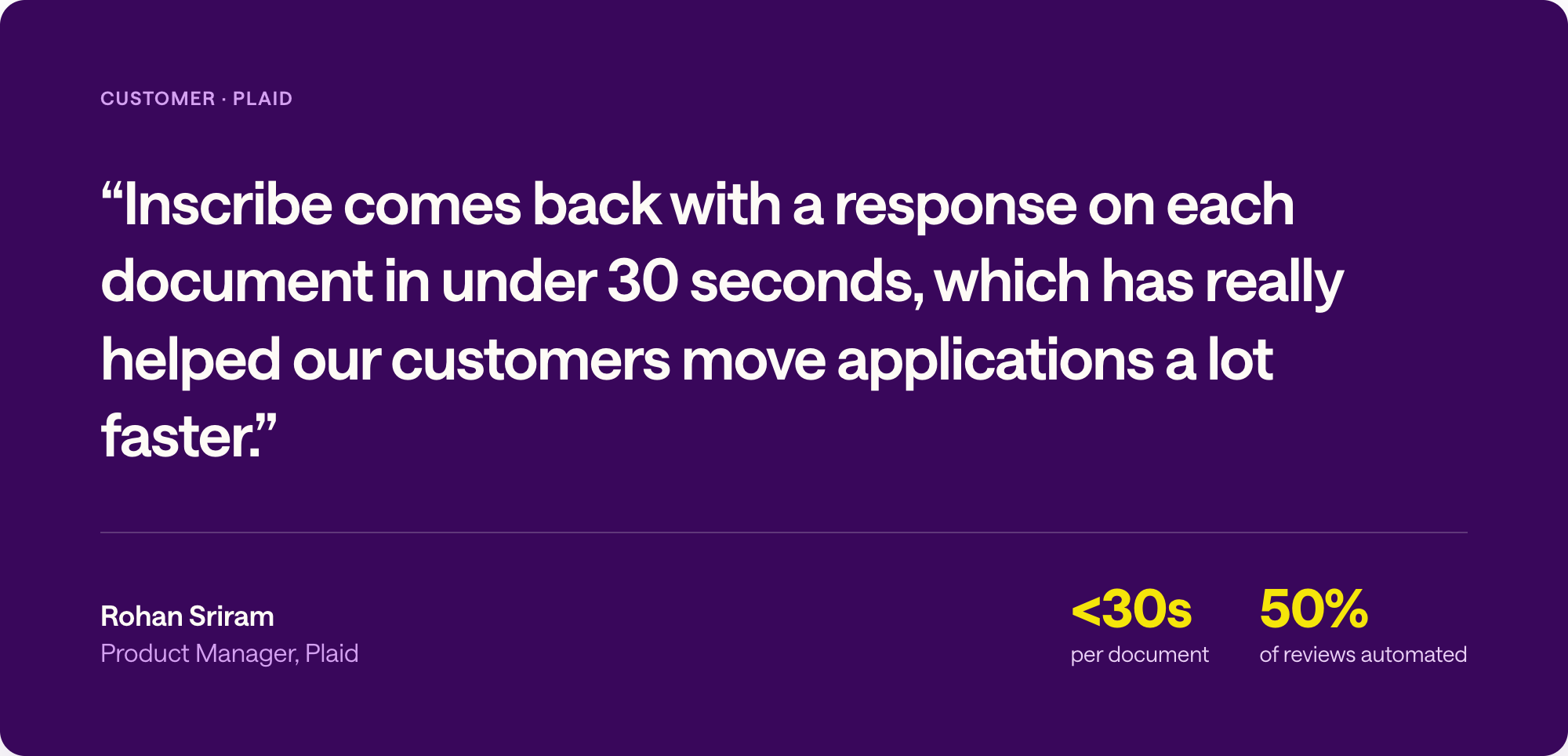 CUSTOMER · PLAID

“Inscribe comes back with a response on each document in under 30 seconds, which has really helped our customers move applications a lot faster.”

Rohan Sriram
Product Manager, Plaid

<30s
per document

50%
of reviews automated